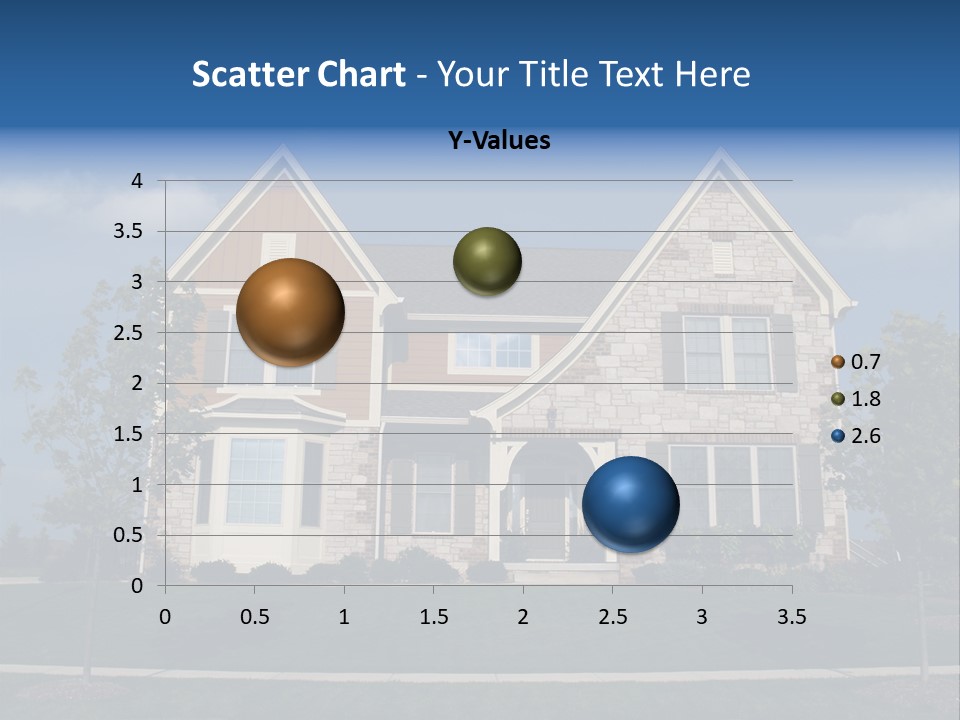 Scatter Chart - Your Title Text Here

Y-Values

4
3.5
3
2.5
2
1.5
1
0.5
0

0 0.5 1 1.5 2 2.5 3 3.5

0.7
1.8
2.6